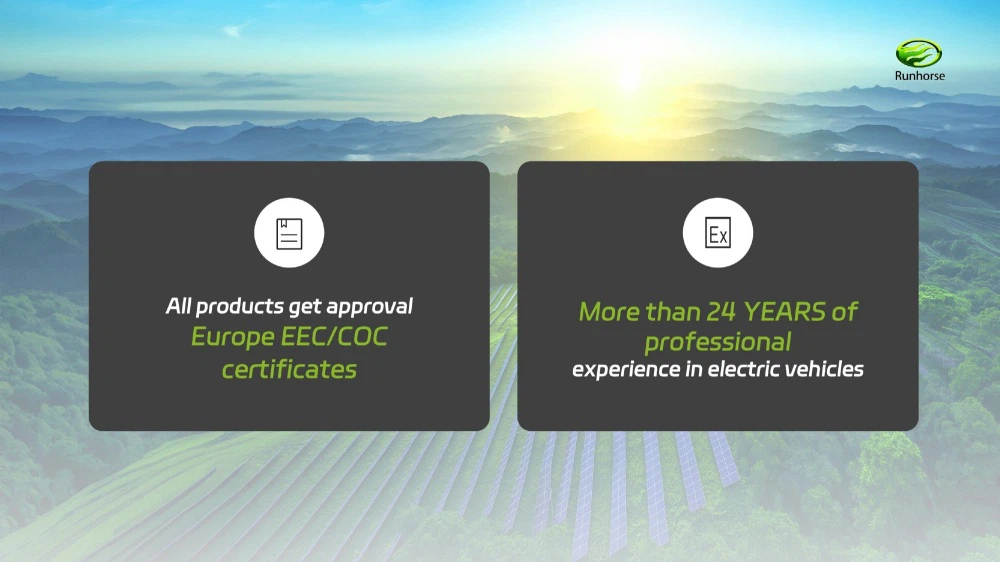 Runhorse

All products get approval
Europe EEC/COC certificates

Ex

More than 24 YEARS of professional
experience in electric vehicles